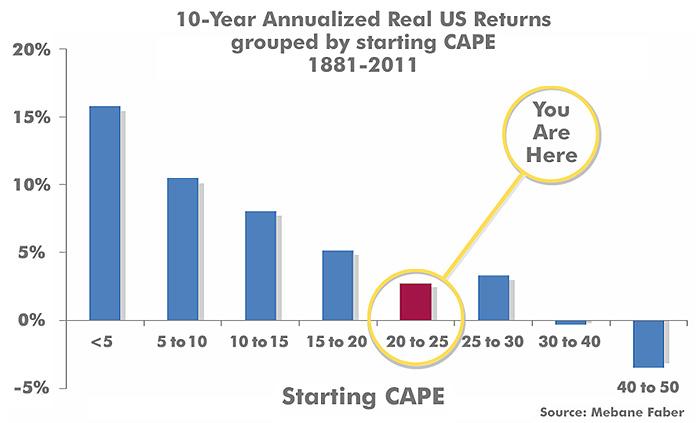 10-Year Annualized Real US Returns grouped by starting CAPE 1881-2011

20%
15%
10%
5%
0%
-5%

You Are Here

<5
5 to 10
10 to 15
15 to 20
20 to 25
25 to 30
30 to 40
40 to 50

Starting CAPE

Source: Mebane Faber